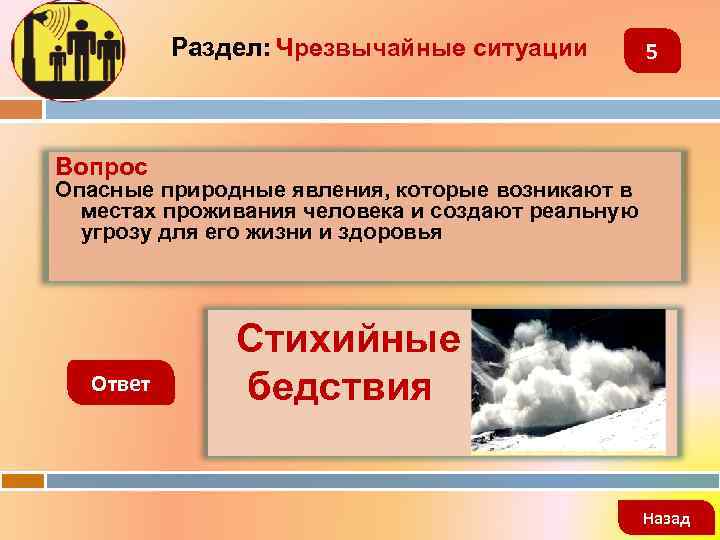 Раздел: Чрезвычайные ситуации

5

Вопрос
Опасные природные явления, которые возникают в местах проживания человека и создают реальную угрозу для его жизни и здоровья

Ответ

Стихийные бедствия

Назад